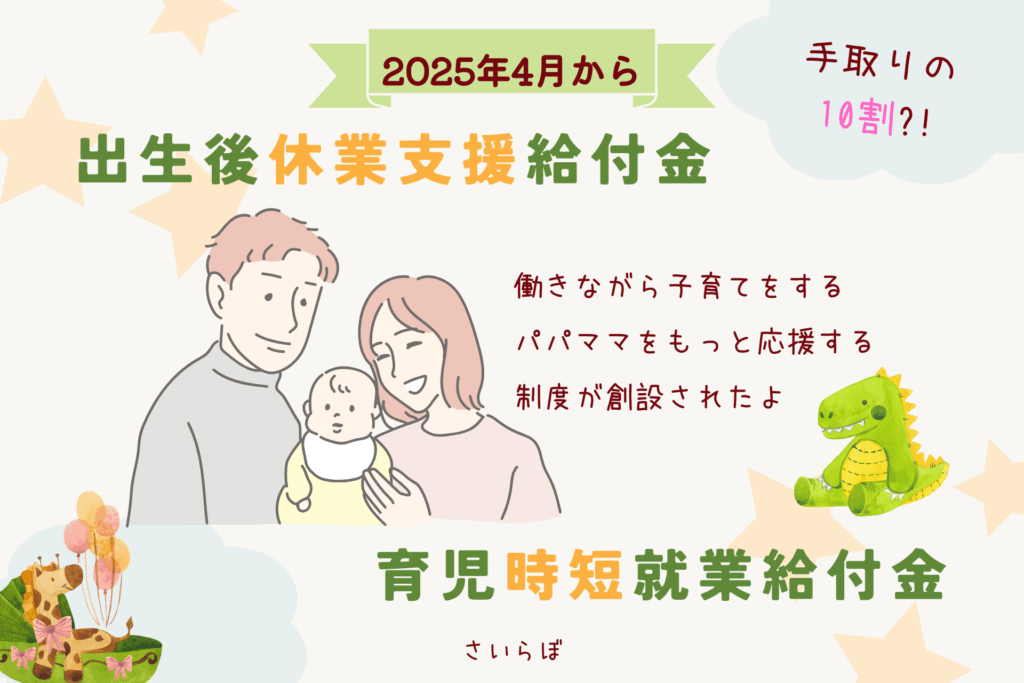 2025年4月から

手取りの
10割?!

出生後休業支援給付金

働きながら子育てをする
パパママをもっと応援する
制度が創設されたよ

育児時短就業給付金

さいらぼ